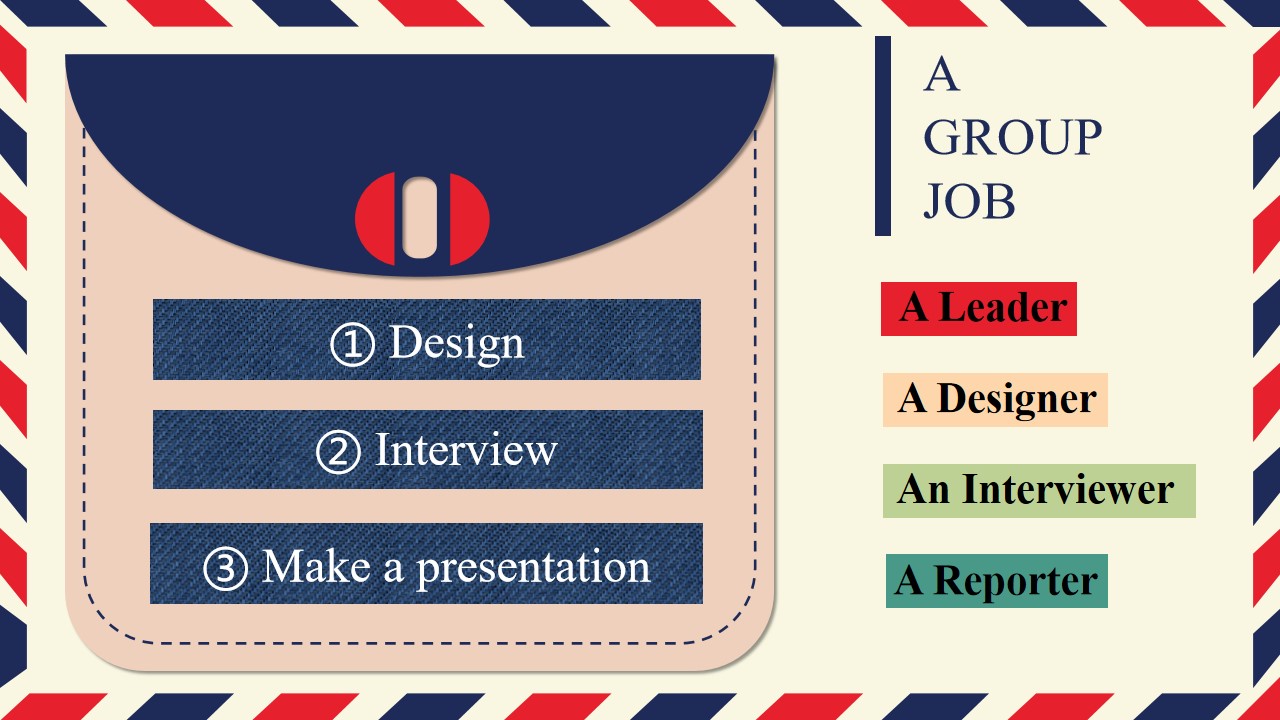 ① Design

② Interview

③ Make a presentation

A GROUP JOB

A Leader

A Designer

An Interviewer

A Reporter